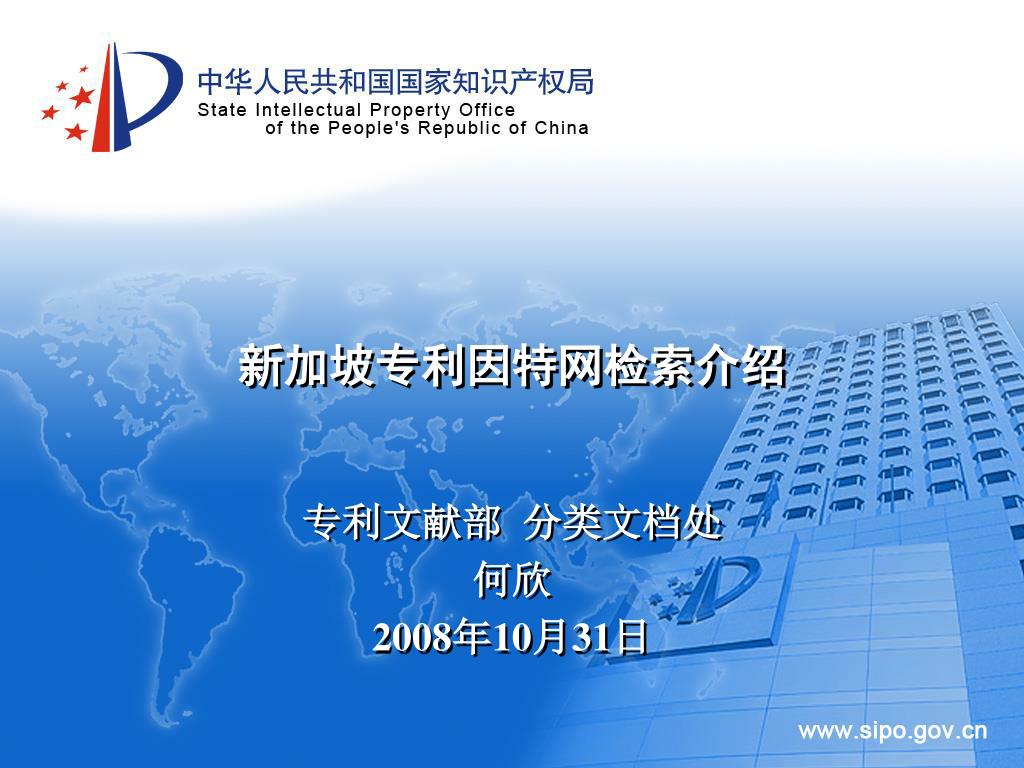 中华人民共和国国家知识产权局
State Intellectual Property Office
of the People's Republic of China

新加坡专利因特网检索介绍

专利文献部 分类文档处
何欣
2008年10月31日

www.sipo.gov.cn